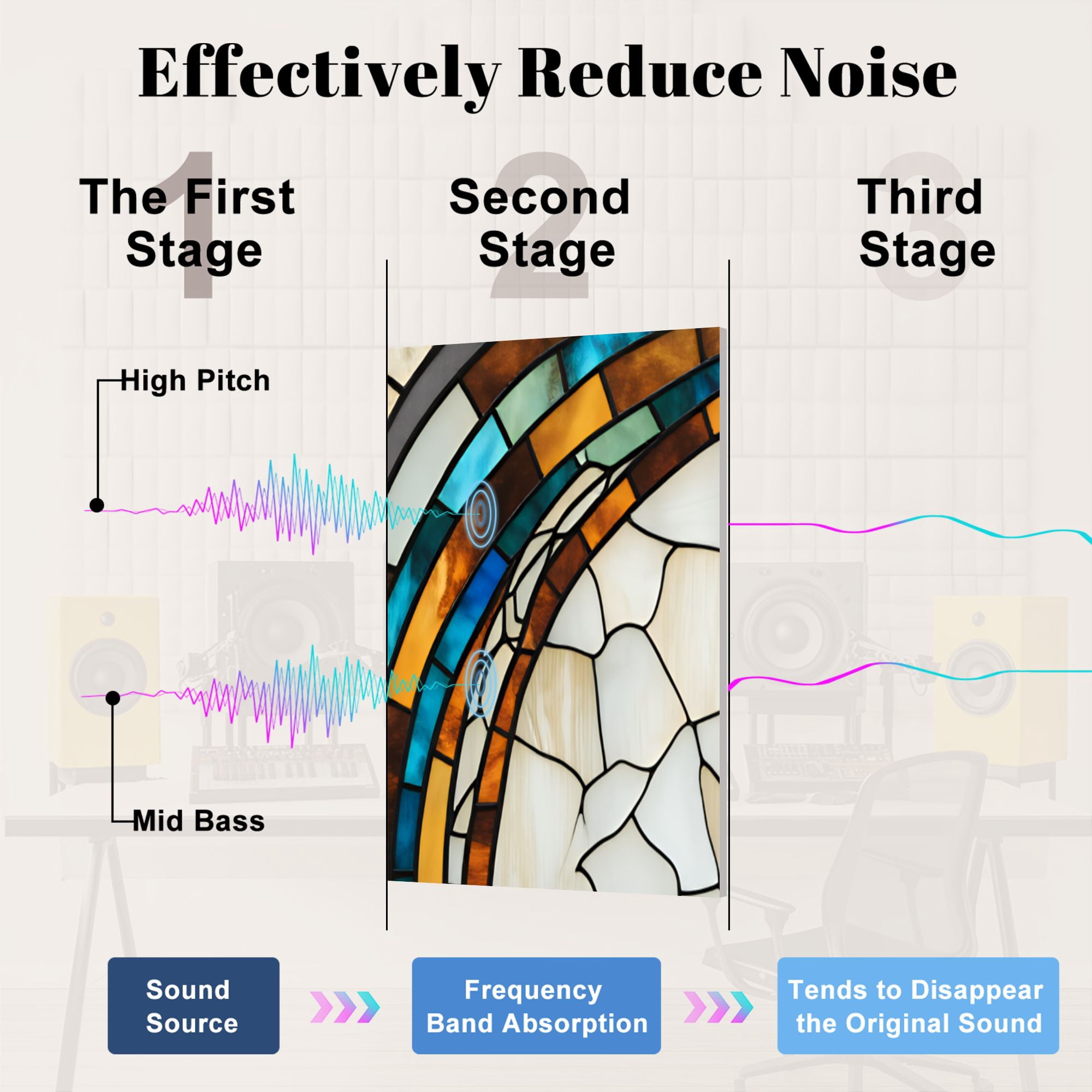 Effectively Reduce Noise

1
The First Stage

2
Second Stage

3
Third Stage

High Pitch

Mid Bass

Sound Source

Frequency Band Absorption

Tends to Disappear the Original Sound